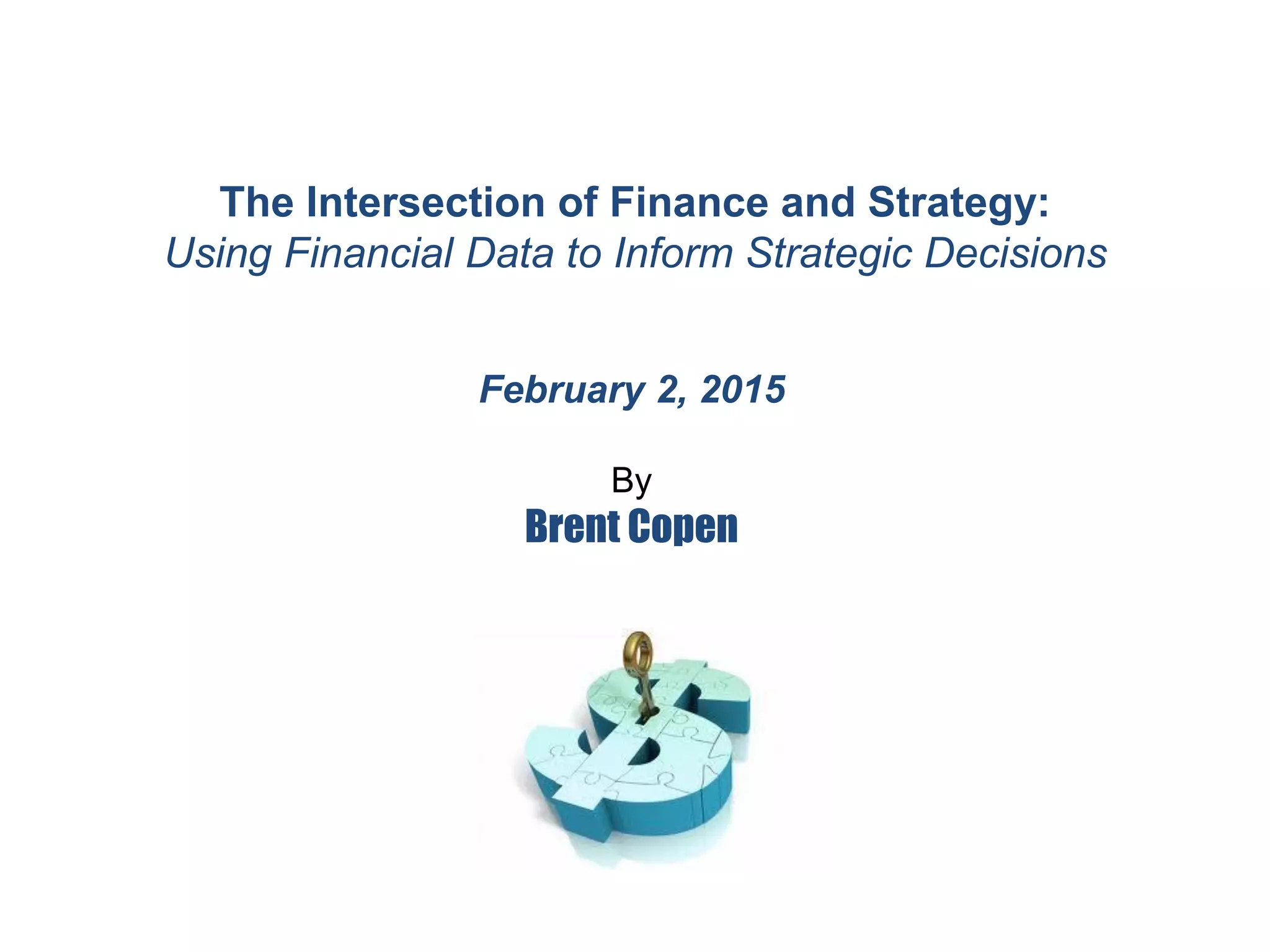 The Intersection of Finance and Strategy:
Using Financial Data to Inform Strategic Decisions

February 2, 2015

By
Brent Copen